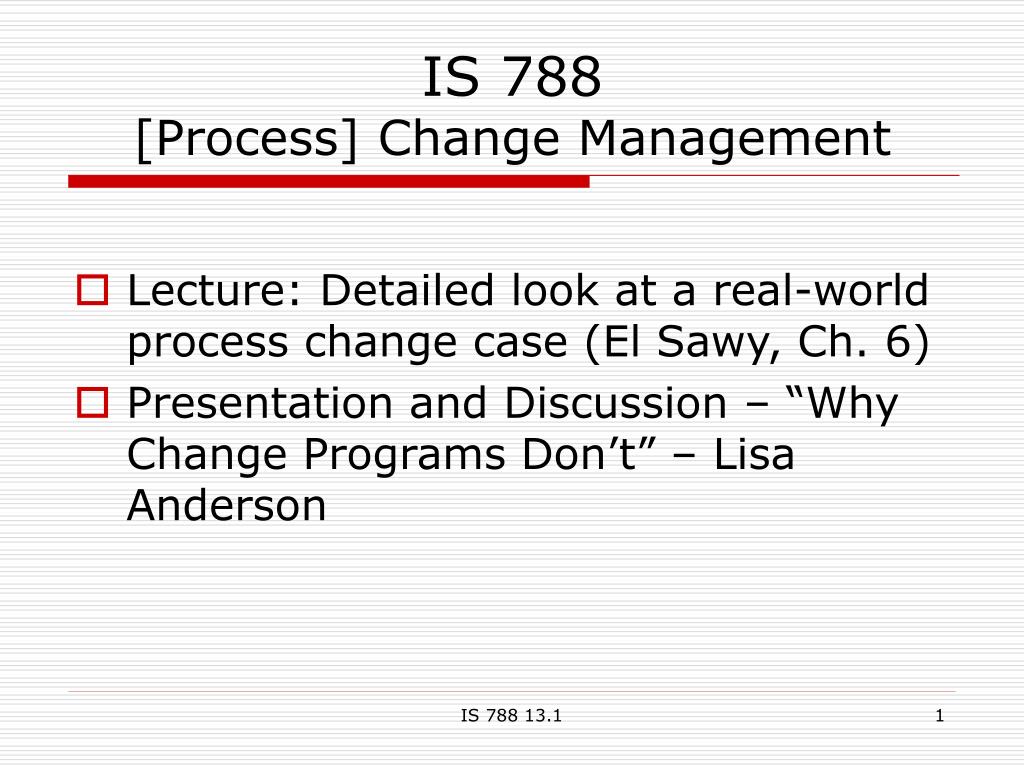 IS 788
[Process] Change Management

Lecture: Detailed look at a real-world process change case (El Sawy, Ch. 6)

Presentation and Discussion – “Why Change Programs Don’t” – Lisa Anderson

IS 788 13.1

1